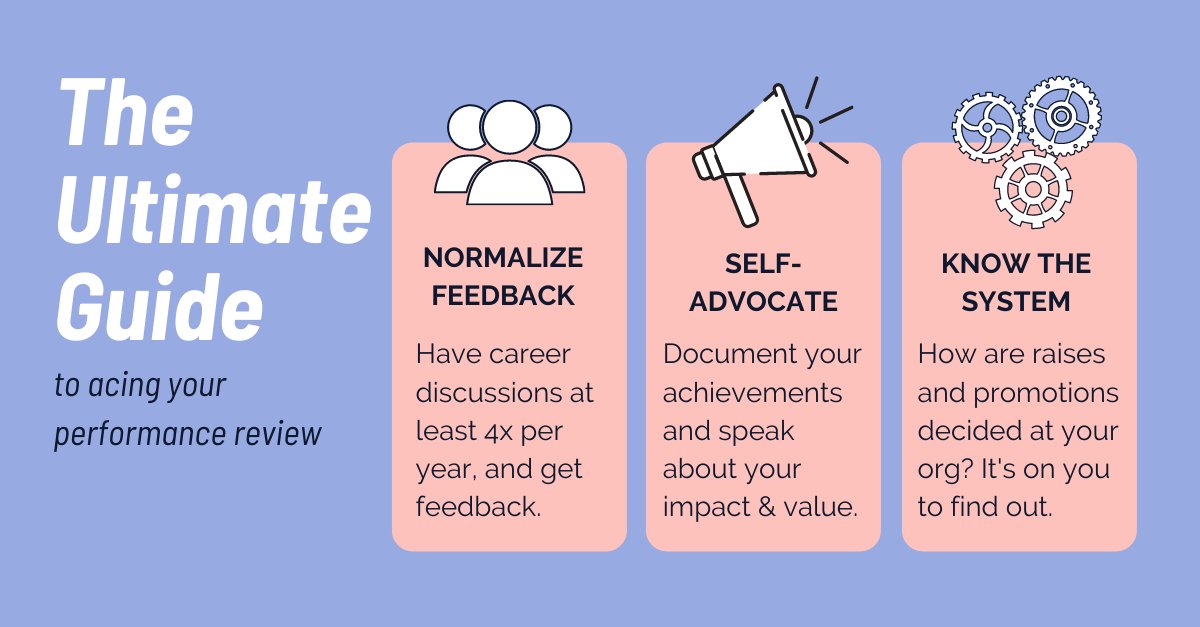 The Ultimate Guide

to acing your performance review

NORMALIZE FEEDBACK

Have career discussions at least 4x per year, and get feedback.

SELF-ADVOCATE

Document your achievements and speak about your impact & value.

KNOW THE SYSTEM

How are raises and promotions decided at your org? It's on you to find out.